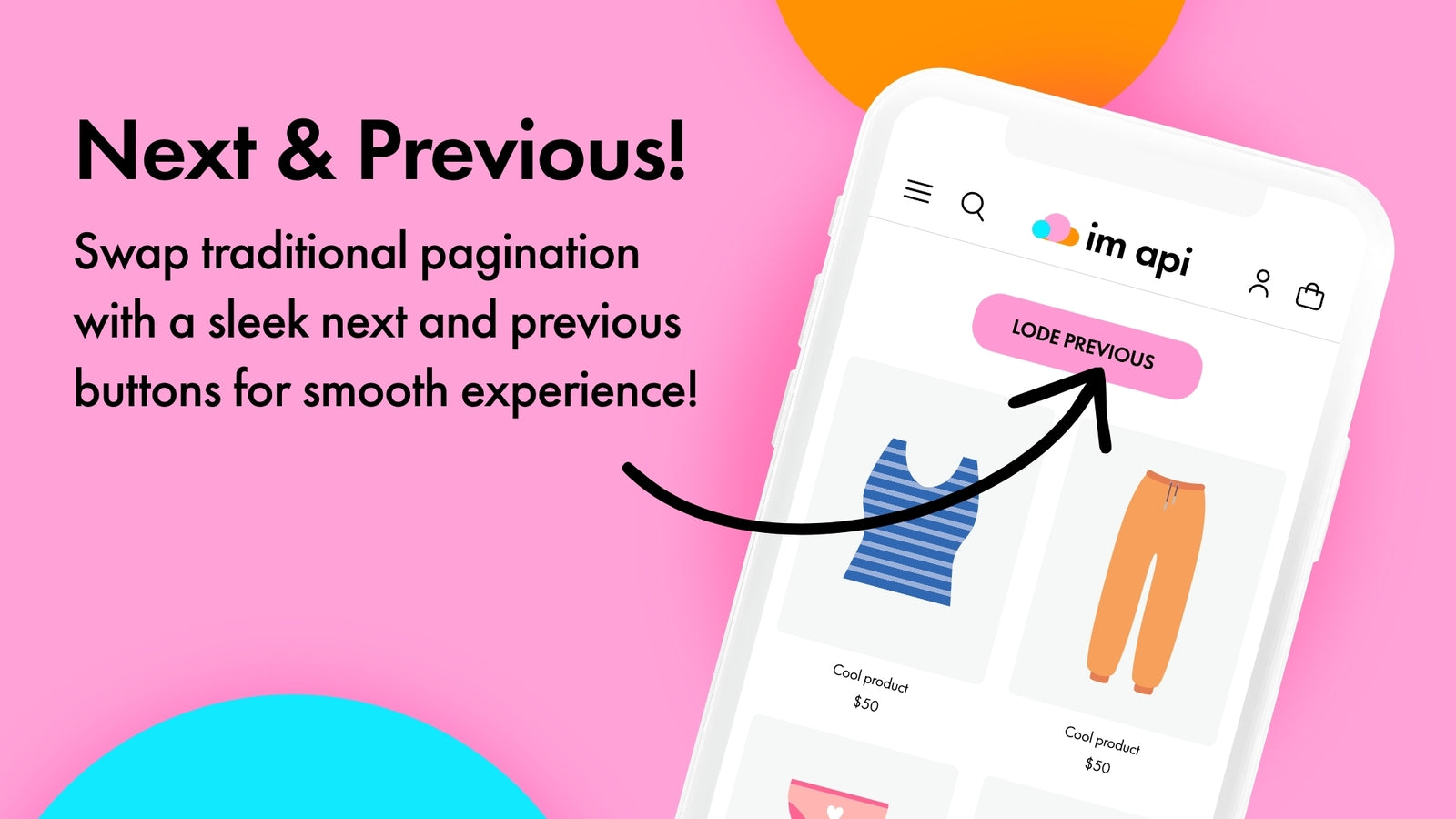 Next & Previous!

Swap traditional pagination with a sleek next and previous buttons for smooth experience!

im api

LODE PREVIOUS

Cool product
$50

Cool product
$50